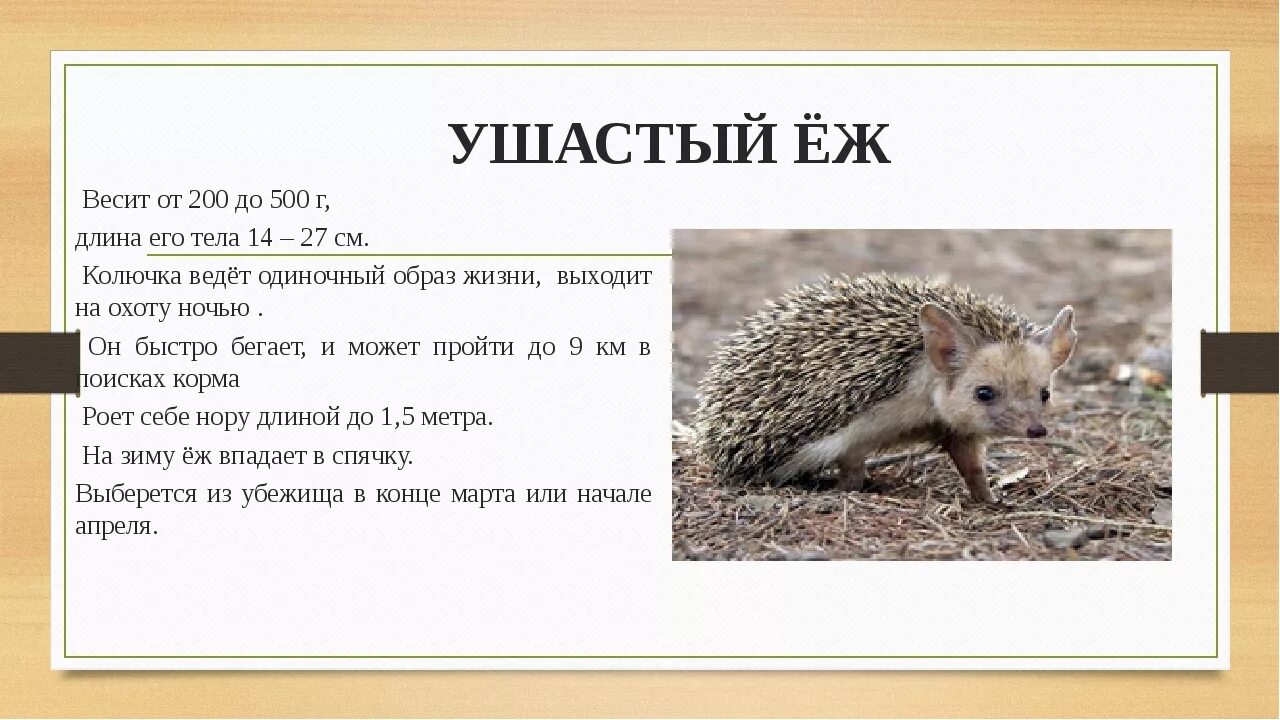 УШАСТЫЙ ЁЖ

Весит от 200 до 500 г,

длина его тела 14 – 27 см.

Колючка ведёт одиночный образ жизни, выходит на охоту ночью .

Он быстро бегает, и может пройти до 9 км в поисках корма

Роет себе нору длиной до 1,5 метра.

На зиму ёж впадает в спячку.

Выберется из убежища в конце марта или начале апреля.